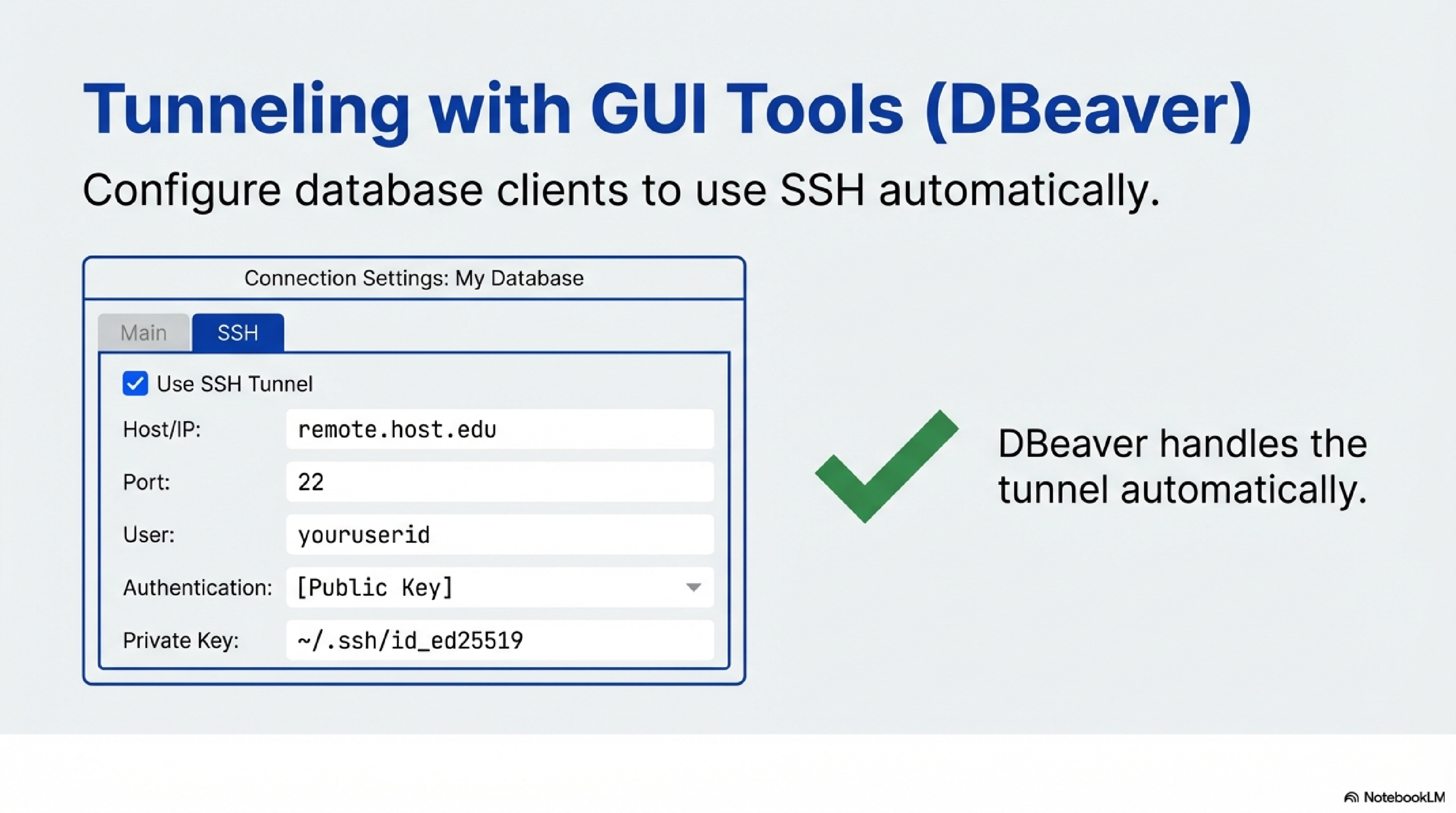 Tunneling with GUI Tools (DBeaver)

Configure database clients to use SSH automatically.

Connection Settings: My Database

Main SSH

Use SSH Tunnel

Host/IP: remote.host.edu

Port: 22

User: youruserid

Authentication: [Public Key]

Private Key: ~/.ssh/id_ed25519

DBeaver handles the tunnel automatically.

NotebookLM